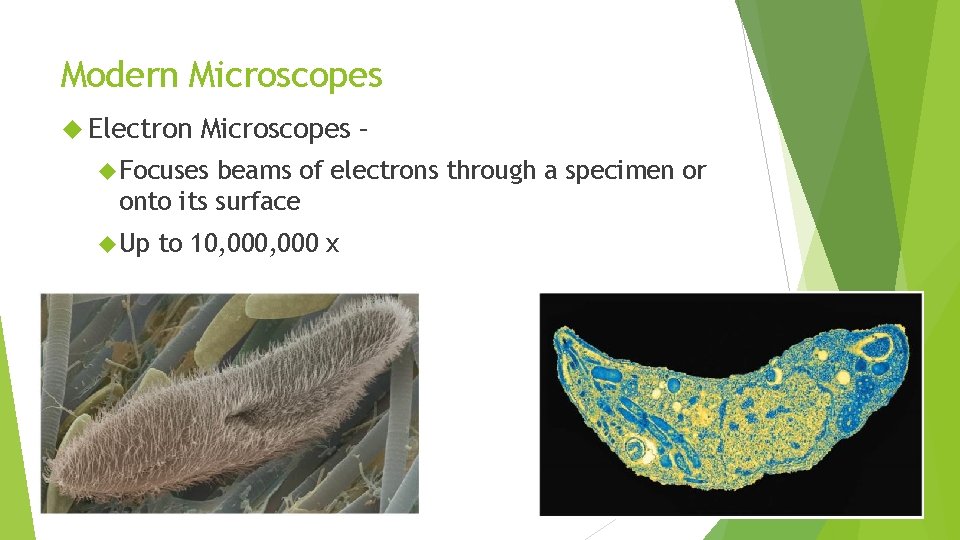 Modern Microscopes

Electron Microscopes –

Focuses beams of electrons through a specimen or onto its surface

Up to 10,000,000 x